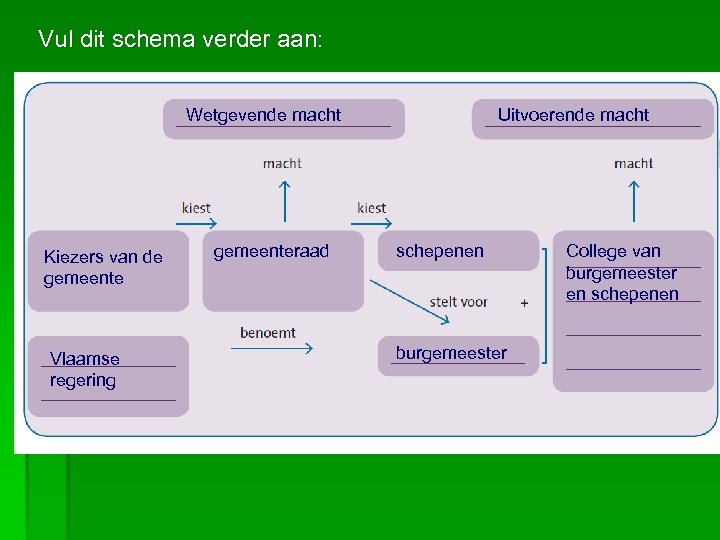 Vul dit schema verder aan:

Wetgevende macht

Uitvoerende macht

macht

macht

kiest

kiest

Kiezers van de gemeente

gemeenteraad

schepenen

College van burgemeester en schepenen

stelt voor

+

benoemt

Vlaamse regering

burgemeester